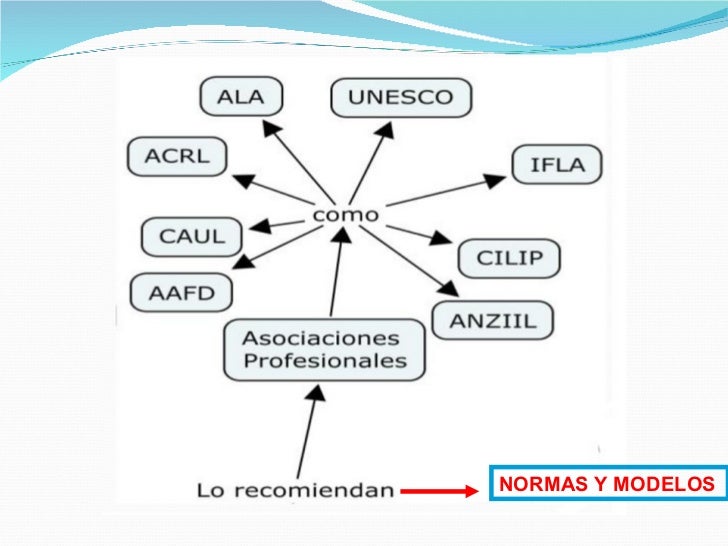 ALA

UNESCO

ACRL

IFLA

como

CAUL

CILIP

AAFD

ANZIIL

Asociaciones Profesionales

Lo recomiendan

NORMAS Y MODELOS